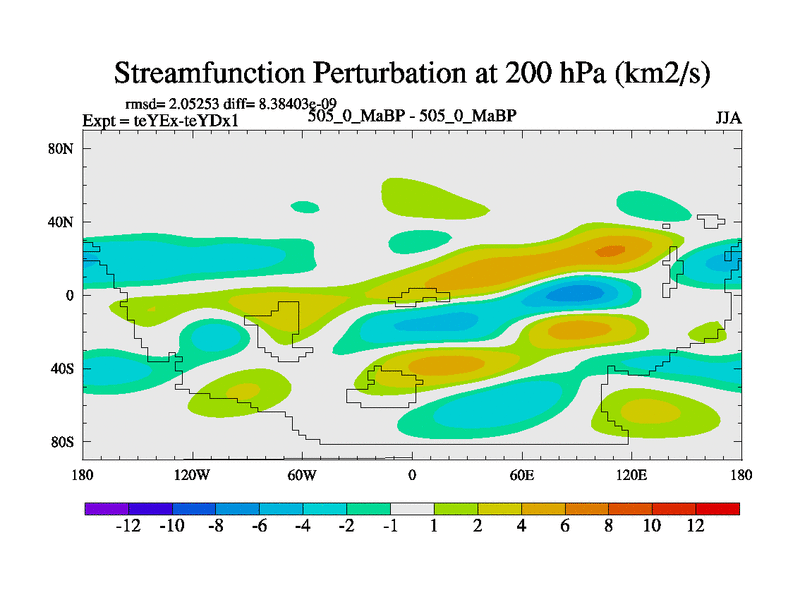 Streamfunction Perturbation at 200 hPa (km2/s)

rmsd= 2.05253 diff= 8.38403e-09
Expt = teYEx-teYDx1
505_0_MaBP - 505_0_MaBP
JJA

80N
40N
0
40S
80S

180
120W
60W
0
60E
120E
180

-12 -10 -8 -6 -4 -2 -1 1 2 4 6 8 10 12